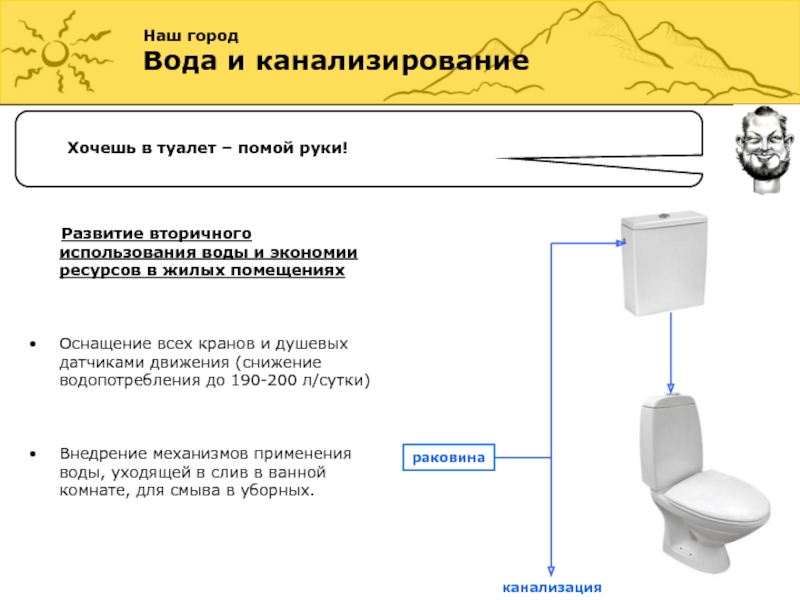 Наш город
Вода и канализирование

Хочешь в туалет – помой руки!

Развитие вторичного использования воды и экономии ресурсов в жилых помещениях

• Оснащение всех кранов и душевых датчиками движения (снижение водопотребления до 190-200 л/сутки)

• Внедрение механизмов применения воды, уходящей в слив в ванной комнате, для смыва в уборных.

раковина

канализация